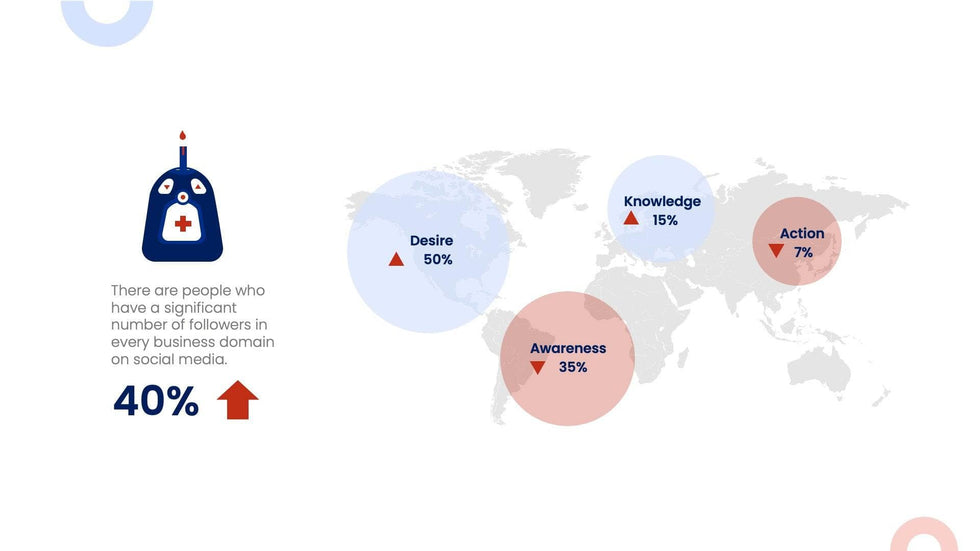 There are people who have a significant number of followers in every business domain on social media.

40%

Desire
50%

Knowledge
15%

Action
7%

Awareness
35%